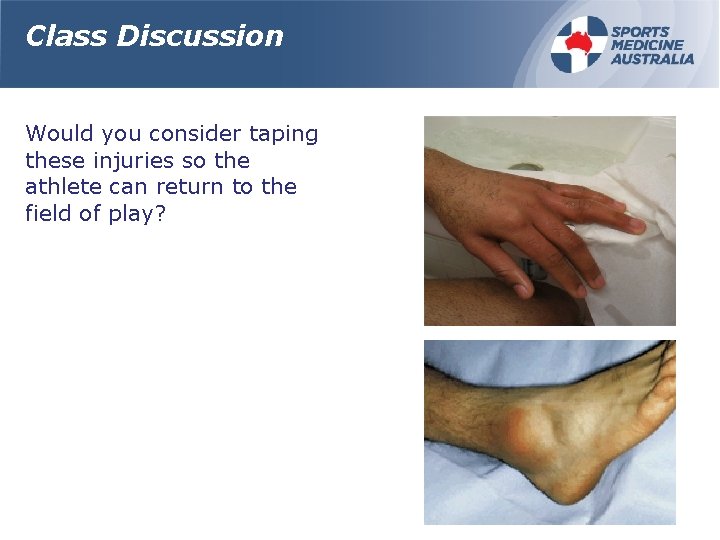 Class Discussion

SPORTS MEDICINE AUSTRALIA

Would you consider taping these injuries so the athlete can return to the field of play?